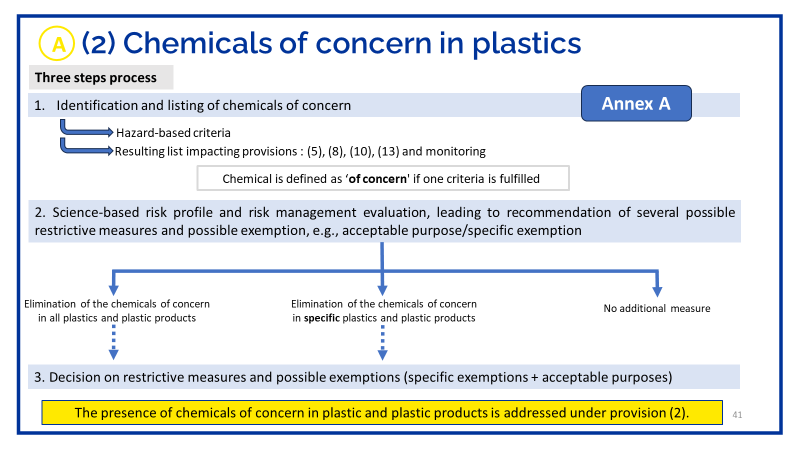 A (2) Chemicals of concern in plastics

Three steps process

1. Identification and listing of chemicals of concern

Annex A

Hazard-based criteria

Resulting list impacting provisions : (5), (8), (10), (13) and monitoring

Chemical is defined as 'of concern' if one criteria is fulfilled

2. Science-based risk profile and risk management evaluation, leading to recommendation of several possible restrictive measures and possible exemption, e.g., acceptable purpose/specific exemption

Elimination of the chemicals of concern in all plastics and plastic products

Elimination of the chemicals of concern in specific plastics and plastic products

No additional measure

3. Decision on restrictive measures and possible exemptions (specific exemptions + acceptable purposes)

The presence of chemicals of concern in plastic and plastic products is addressed under provision (2).

41